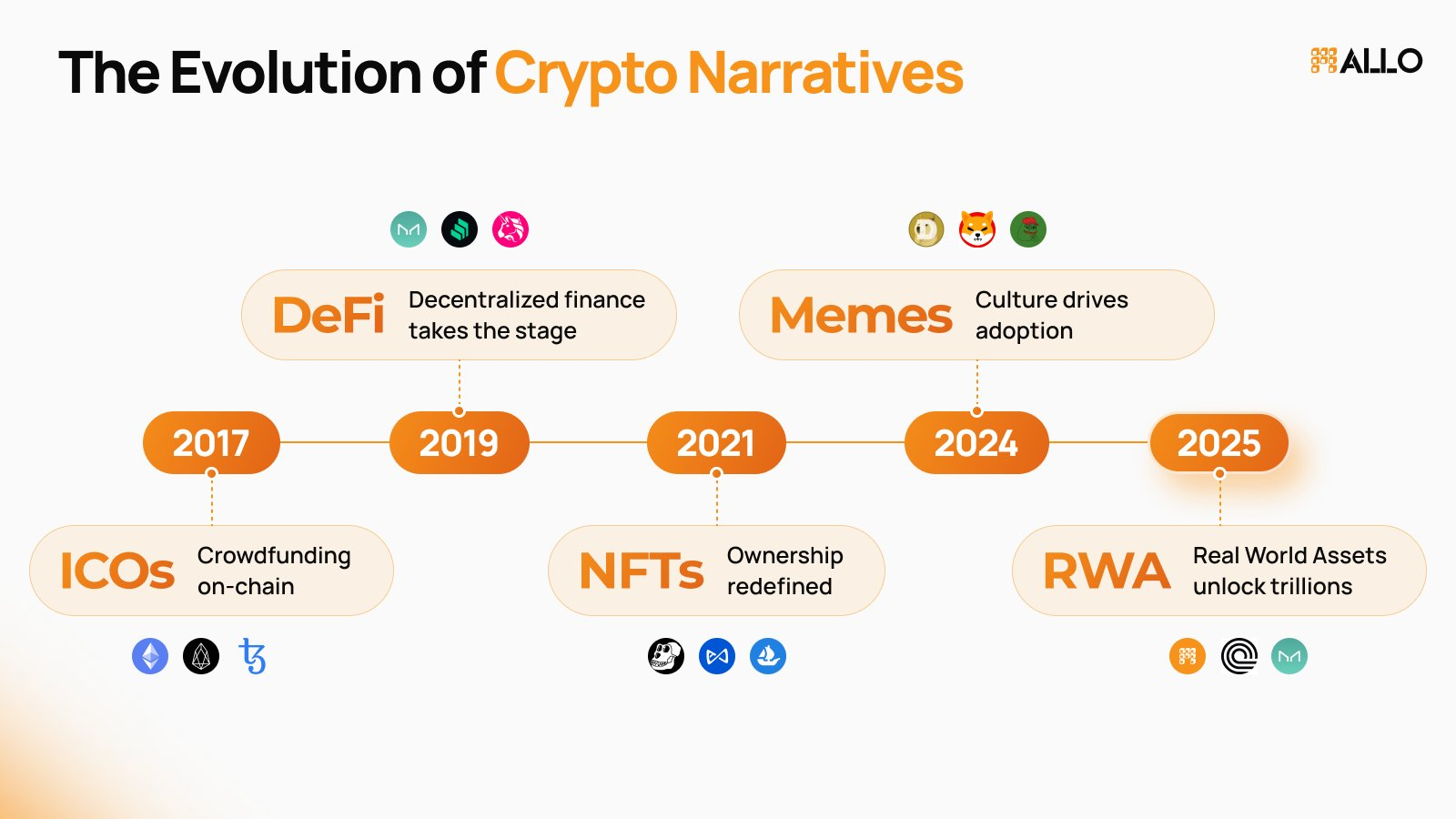 The Evolution of Crypto Narratives

ALLO

DeFi Decentralized finance takes the stage

Memes Culture drives adoption

2017

2019

2021

2024

2025

ICOs Crowdfunding on-chain

NFTs Ownership redefined

RWA Real World Assets unlock trillions